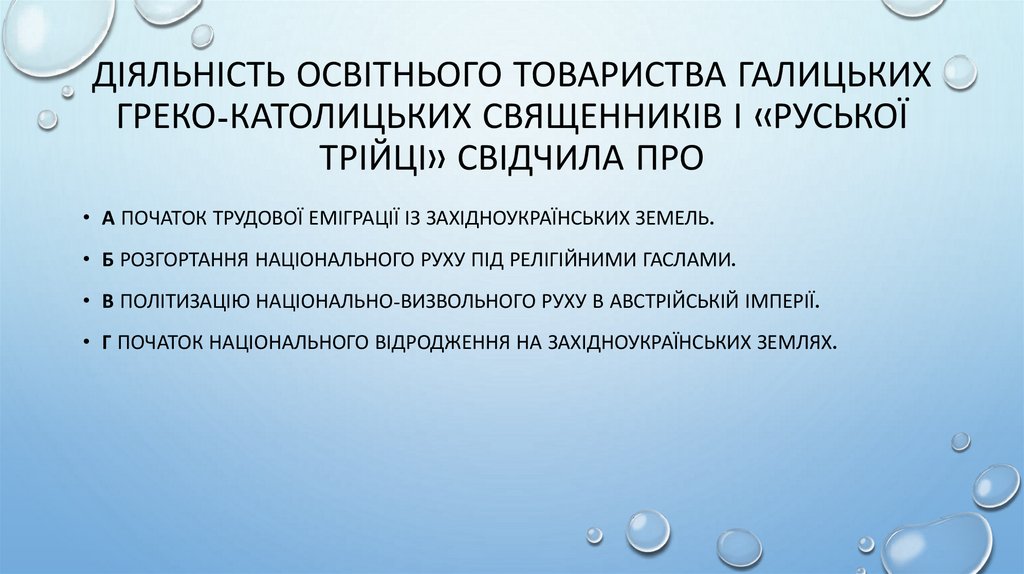 ДІЯЛЬНІСТЬ ОСВІТНЬОГО ТОВАРИСТВА ГАЛИЦЬКИХ ГРЕКО-КАТОЛИЦЬКИХ СВЯЩЕННИКІВ І «РУСЬКОЇ ТРІЙЦІ» СВІДЧИЛА ПРО

• А ПОЧАТОК ТРУДОВОЇ ЕМІГРАЦІЇ ІЗ ЗАХІДНОУКРАЇНСЬКИХ ЗЕМЕЛЬ.

• Б РОЗГОРТАННЯ НАЦІОНАЛЬНОГО РУХУ ПІД РЕЛІГІЙНИМИ ГАСЛАМИ.

• В ПОЛІТИЗАЦІЮ НАЦІОНАЛЬНО-ВИЗВОЛЬНОГО РУХУ В АВСТРІЙСЬКІЙ ІМПЕРІЇ.

• Г ПОЧАТОК НАЦІОНАЛЬНОГО ВІДРОДЖЕННЯ НА ЗАХІДНОУКРАЇНСЬКИХ ЗЕМЛЯХ.